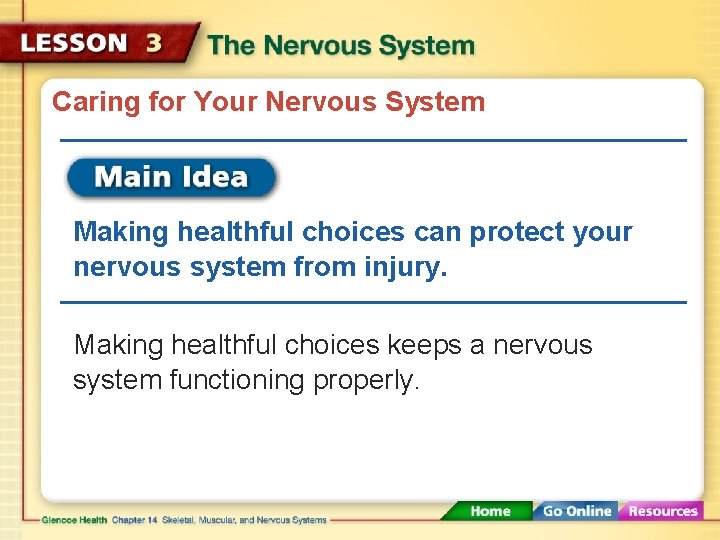 LESSON 3 The Nervous System

Caring for Your Nervous System

Main Idea

Making healthful choices can protect your nervous system from injury.

Making healthful choices keeps a nervous system functioning properly.

Glencoe Health Chapter 14 Skeletal, Muscular, and Nervous Systems

Home Go Online Resources